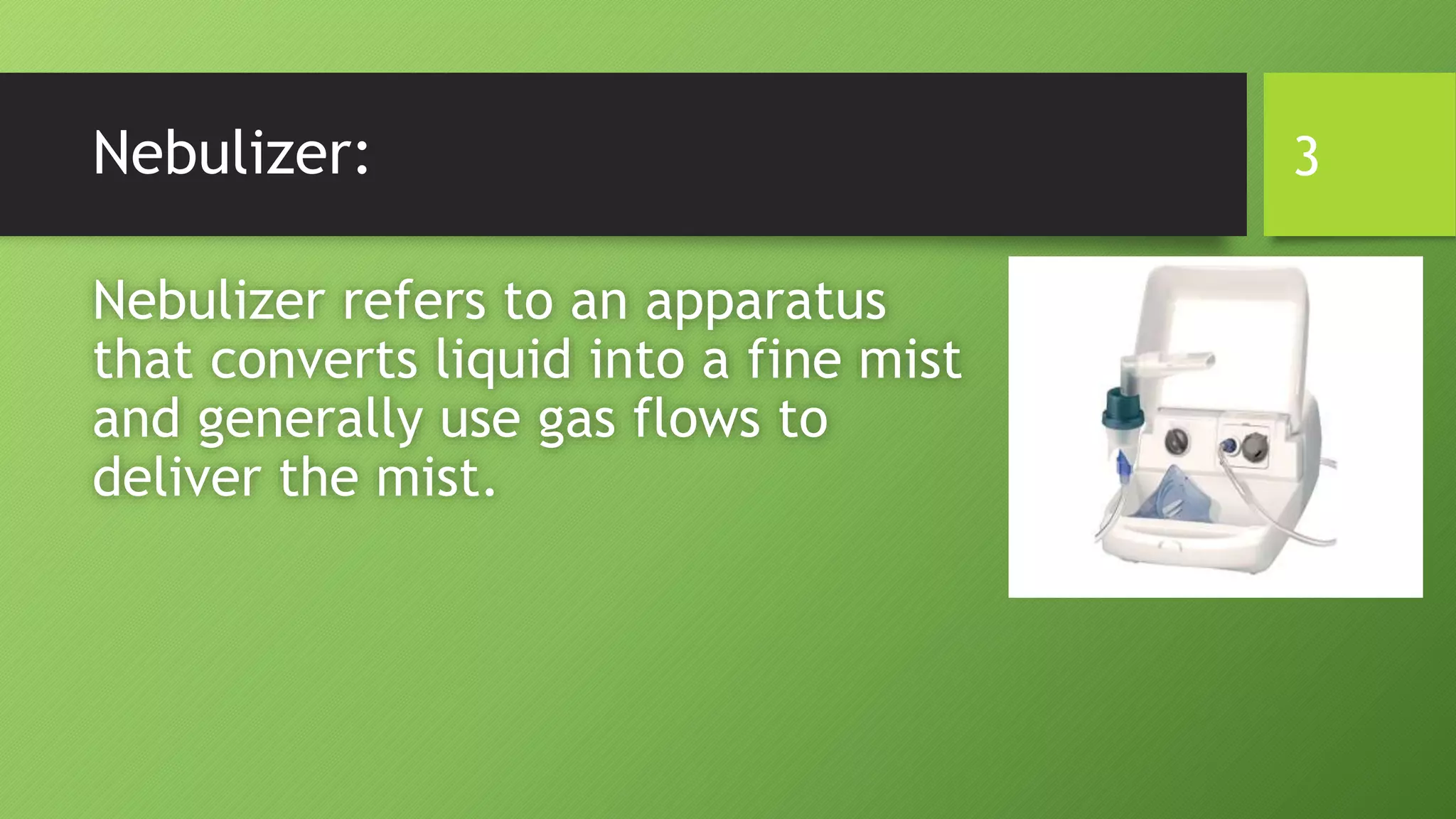 Nebulizer:

3

Nebulizer refers to an apparatus that converts liquid into a fine mist and generally use gas flows to deliver the mist.